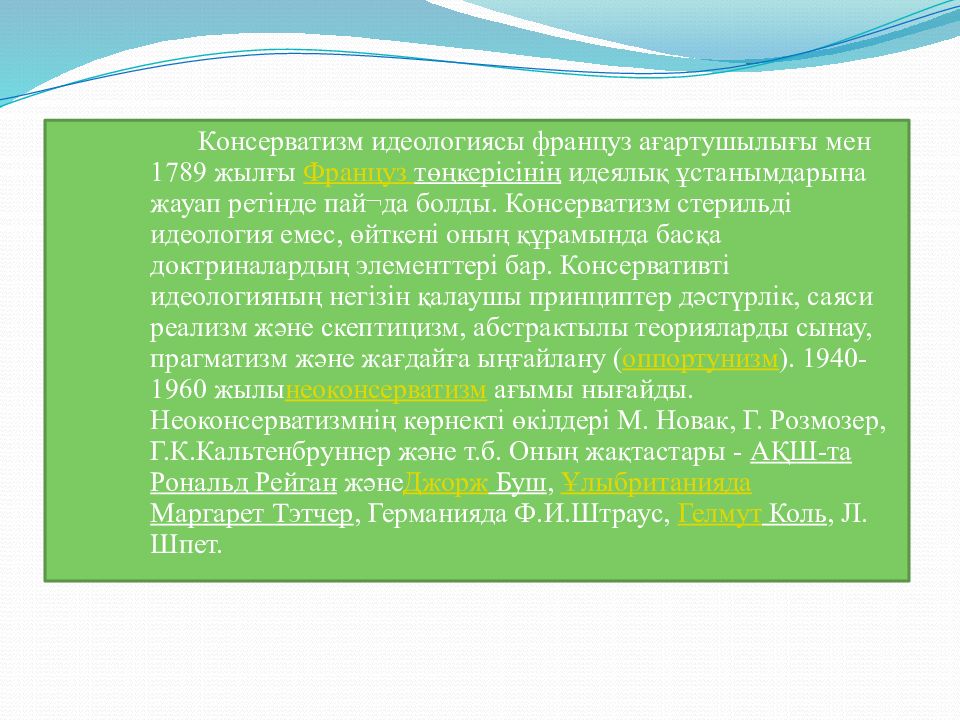 Консерватизм идеологиясы француз ағартушылығы мен 1789 жылғы Француз төңкерісінің идеялық ұстанымдарына жауап ретінде пай¬да болды. Консерватизм стерильді идеология емес, өйткені оның құрамында басқа доктриналардың элементтері бар. Консервативті идеологияның негізін қалаушы принциптер дәстүрлік, саяси реализм және скептицизм, абстрактылы теорияларды сынау, прагматизм және жағдайға ыңғайлану (оппортунизм). 1940-1960 жылынеоконсерватизм ағымы нығайды. Неоконсерватизмнің көрнекті өкілдері М. Новак, Г. Розмозер, Г.К.Кальтенбруннер және т.б. Оның жақтастары - АҚШ-та Рональд Рейган жәнеДжорж Буш, Ұлыбританияда Маргарет Тэтчер, Германияда Ф.И.Штраус, Гелмут Коль, Л. Шпет.